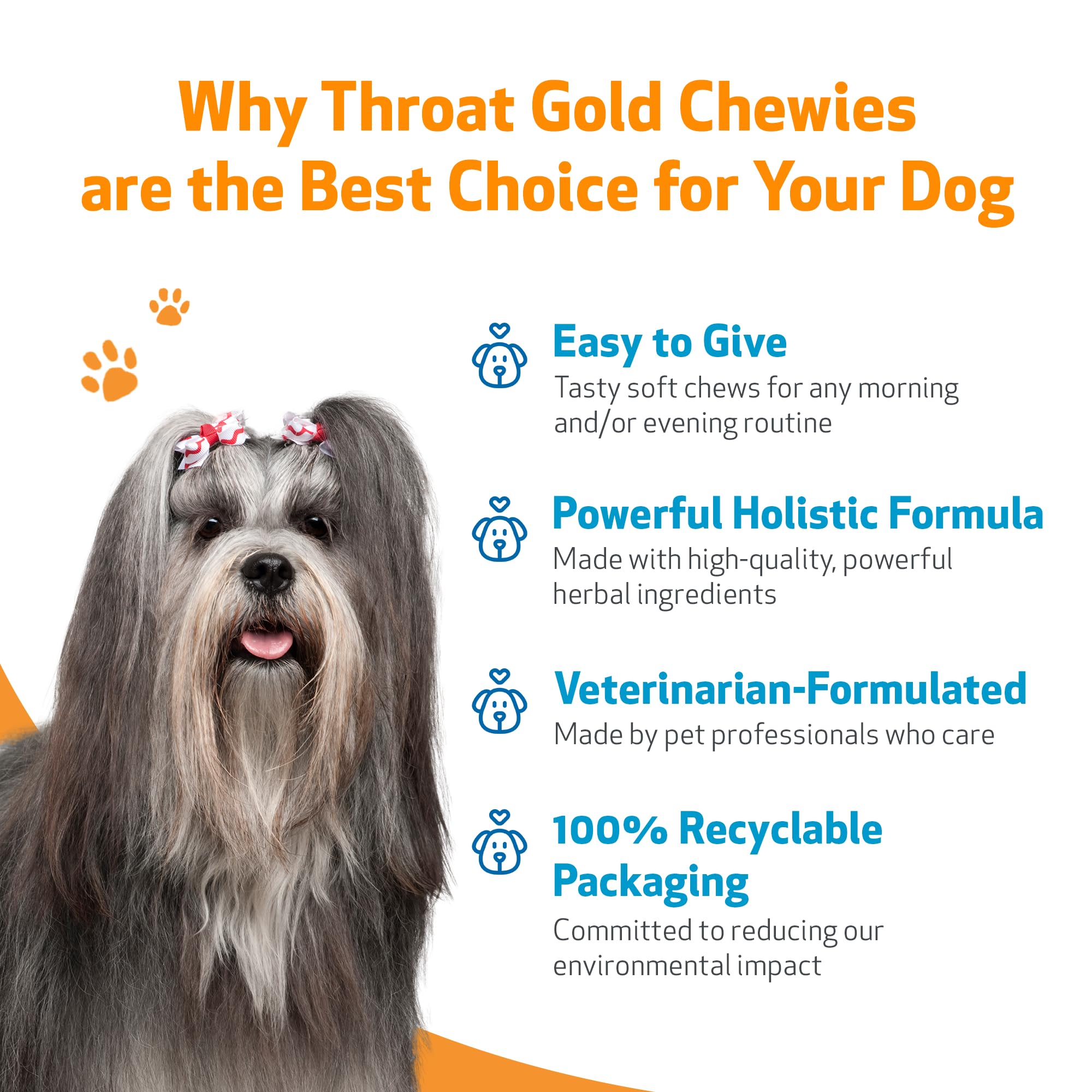 Why Throat Gold Chewies are the Best Choice for Your Dog

Easy to Give
Tasty soft chews for any morning and/or evening routine

Powerful Holistic Formula
Made with high-quality, powerful herbal ingredients

Veterinarian-Formulated
Made by pet professionals who care

100% Recyclable Packaging
Committed to reducing our environmental impact